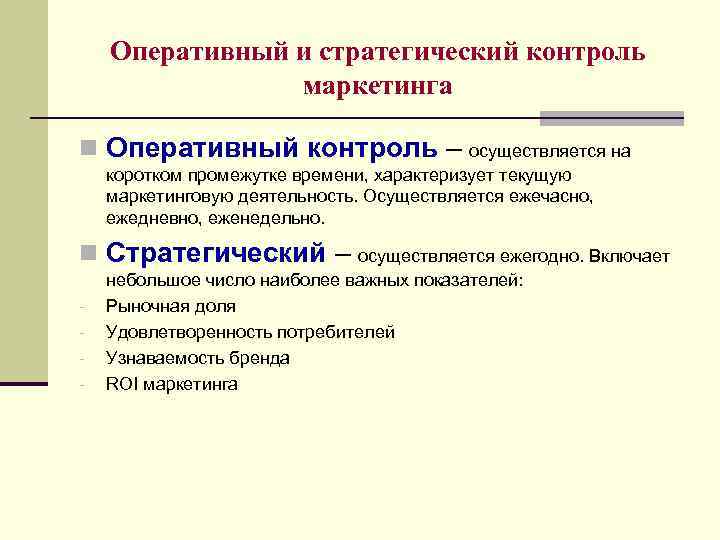 Оперативный и стратегический контроль маркетинга

Оперативный контроль – осуществляется на коротком промежутке времени, характеризует текущую маркетинговую деятельность. Осуществляется ежечасно, ежедневно, еженедельно.

Стратегический – осуществляется ежегодно. Включает небольшое число наиболее важных показателей:

- Рыночная доля
- Удовлетворенность потребителей
- Узнаваемость бренда
- ROI маркетинга